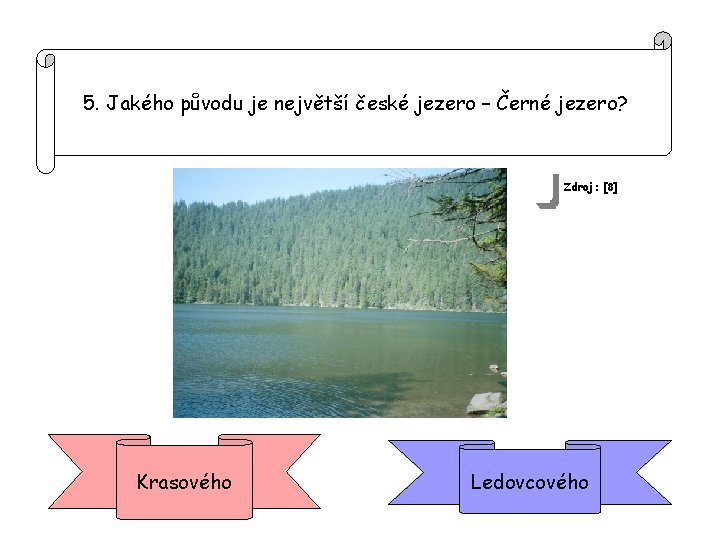 5. Jakého původu je největší české jezero – Černé jezero?

Zdroj: [8]

Krasového

Ledovcového